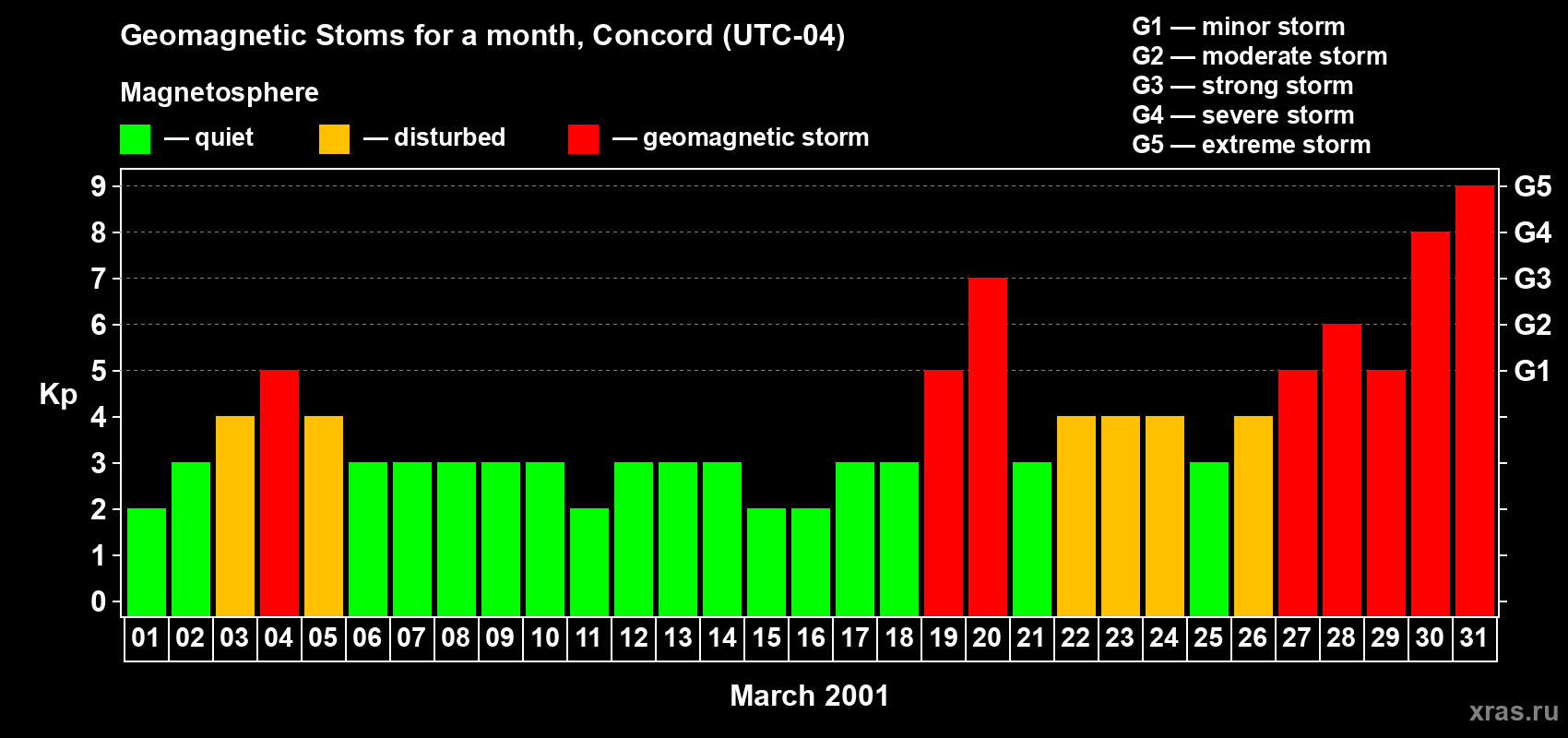 Geomagnetic Stoms for a month, Concord (UTC-04)

Magnetosphere

— quiet — disturbed — geomagnetic storm

G1 — minor storm
G2 — moderate storm
G3 — strong storm
G4 — severe storm
G5 — extreme storm

Kp

9
8
7
6
5
4
3
2
1
0

G5
G4
G3
G2
G1

01 02 03 04 05 06 07 08 09 10 11 12 13 14 15 16 17 18 19 20 21 22 23 24 25 26 27 28 29 30 31

March 2001

xras.ru